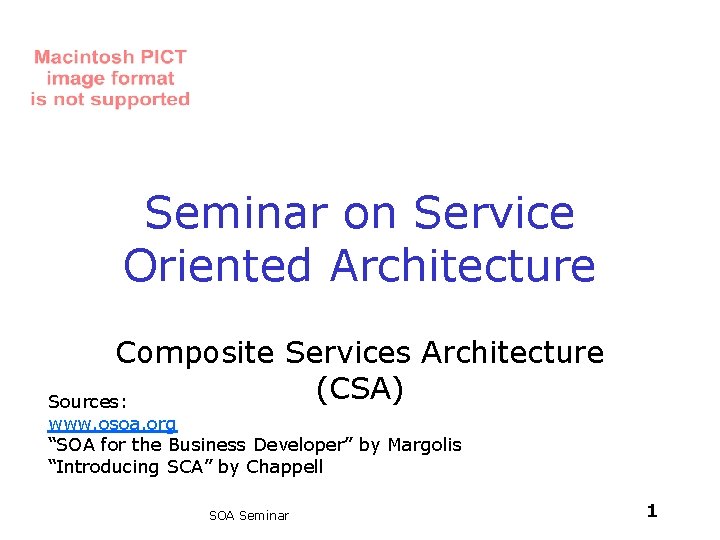 Macintosh PICT image format is not supported

Seminar on Service Oriented Architecture

Composite Services Architecture (CSA)

Sources:
www.osoa.org
“SOA for the Business Developer” by Margolis
“Introducing SCA” by Chappell

SOA Seminar

1